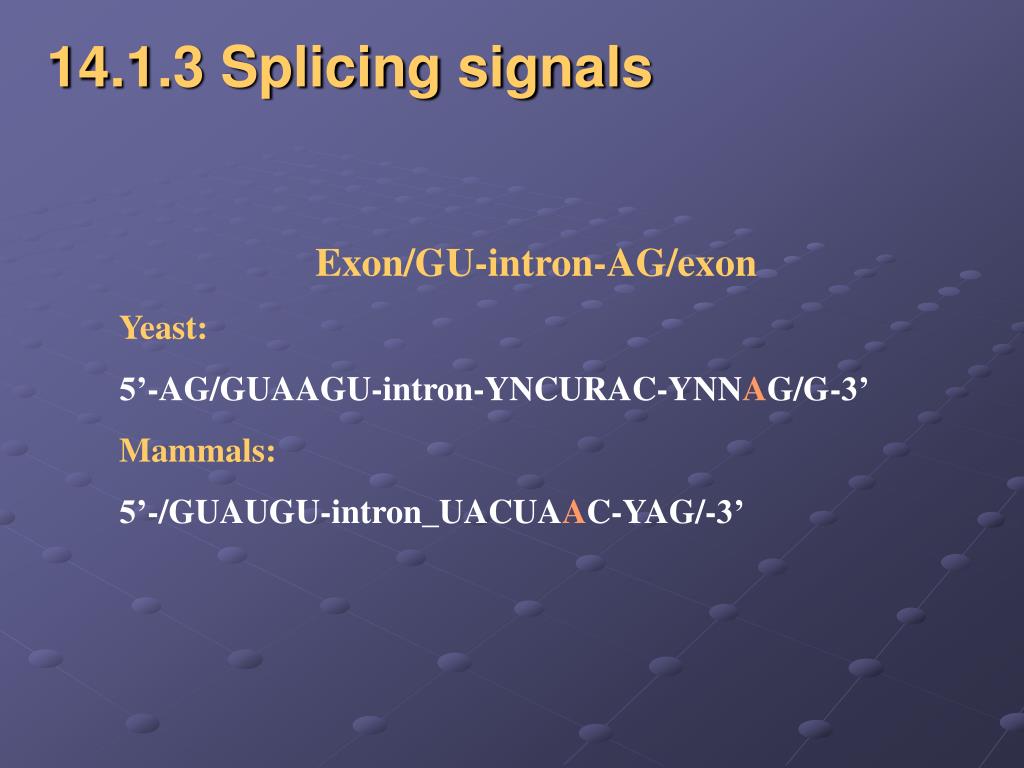 14.1.3 Splicing signals

Exon/GU-intron-AG/exon

Yeast:

5’-AG/GUAAGU-intron-YNCURAC-YNNAG/G-3’

Mammals:

5’-/GUAUGU-intron_UACUAAC-YAG/-3’